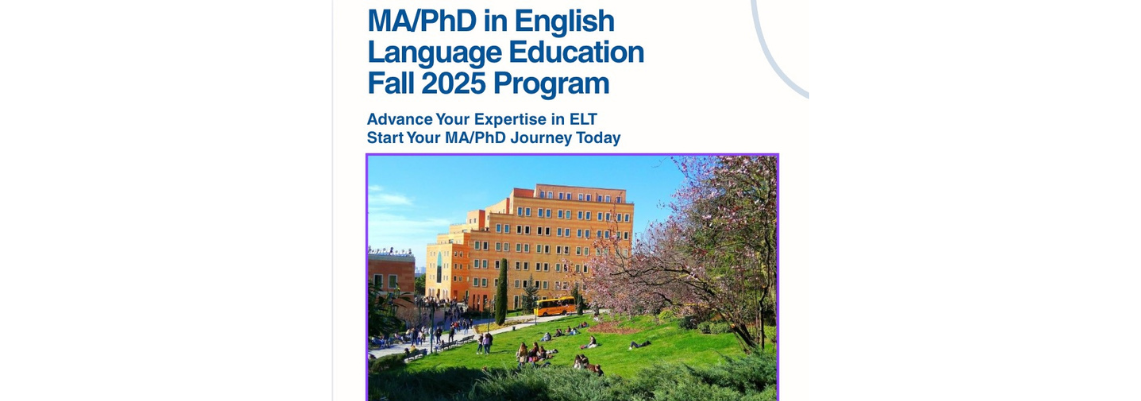 MA/PhD in English Language Education Fall 2025 Program

Advance Your Expertise in ELT
Start Your MA/PhD Journey Today